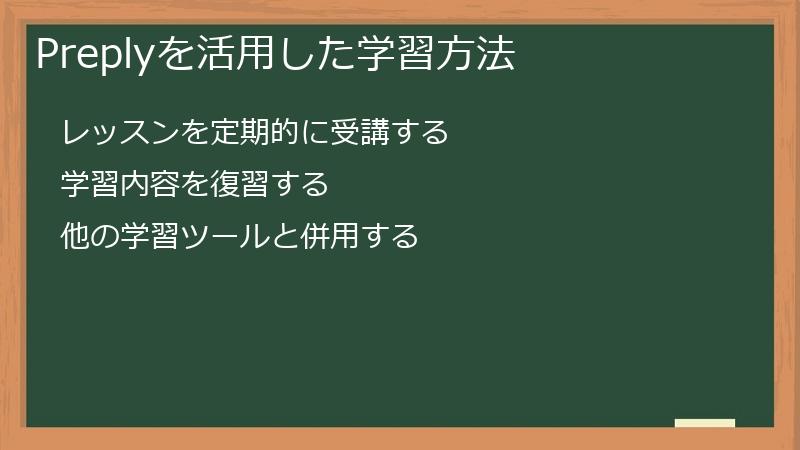 Preplyを活用した学習方法

レッスンを定期的に受講する

学習内容を復習する

他の学習ツールと併用する